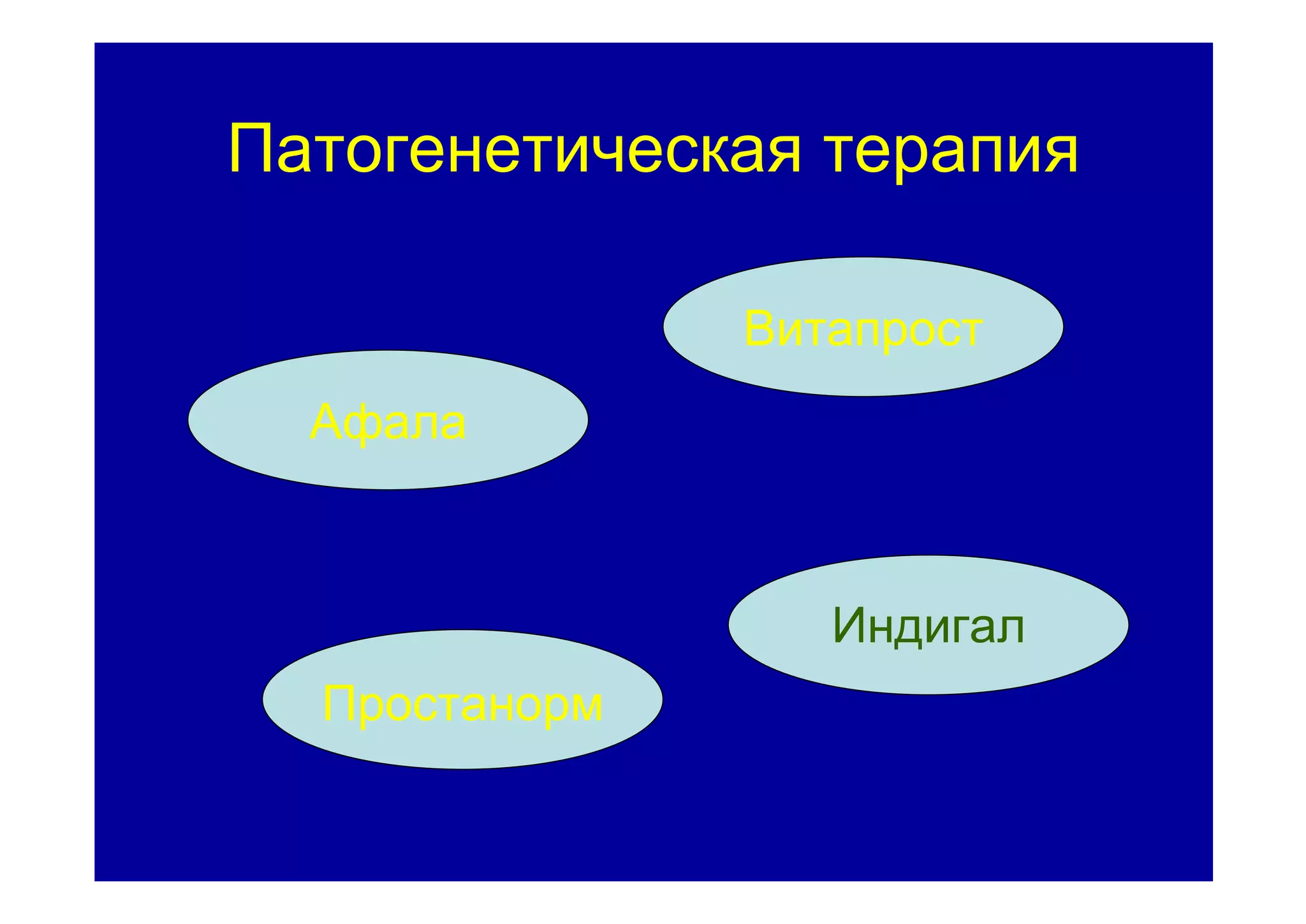 Патогенетическая терапия

Витапрост

Афала

Индигал

Простанорм